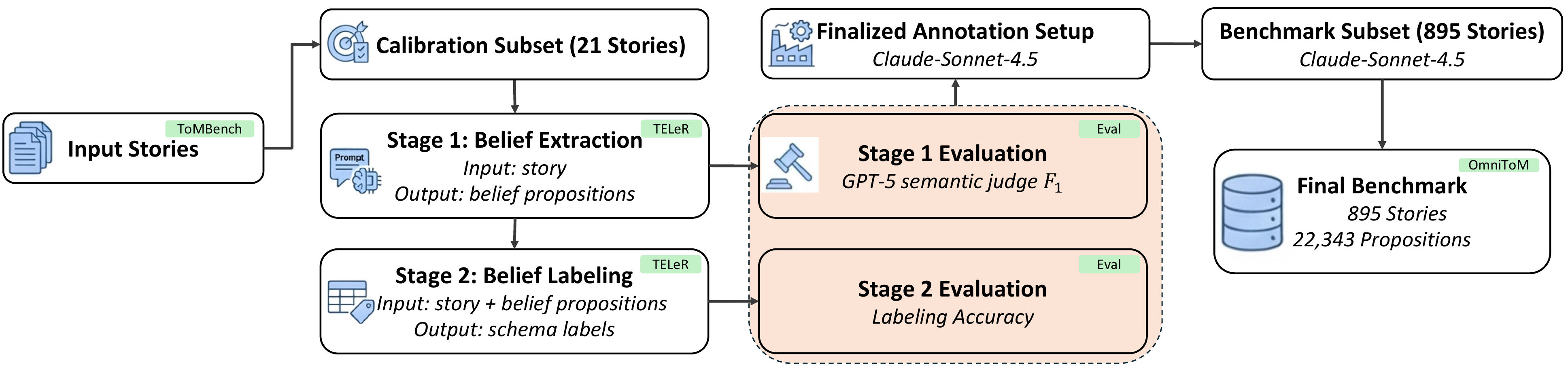 ToMBench
Input Stories

Calibration Subset (21 Stories)

TELeR
Prompt
Stage 1: Belief Extraction
Input: story
Output: belief propositions

TELeR
Stage 2: Belief Labeling
Input: story + belief propositions
Output: schema labels

Finalized Annotation Setup
Claude-Sonnet-4.5

Eval
Stage 1 Evaluation
GPT-5 semantic judge $F_1$

Eval
Stage 2 Evaluation
Labeling Accuracy

Benchmark Subset (895 Stories)
Claude-Sonnet-4.5

OmniToM
Final Benchmark
895 Stories
22,343 Propositions